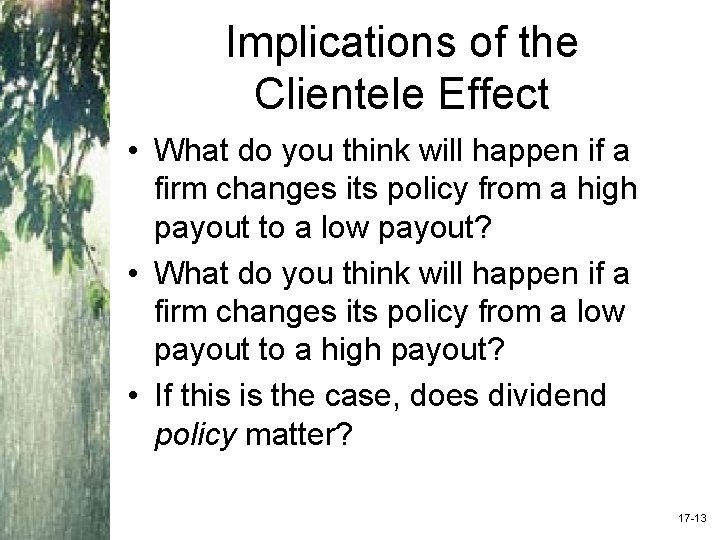 Implications of the Clientele Effect

• What do you think will happen if a firm changes its policy from a high payout to a low payout?
• What do you think will happen if a firm changes its policy from a low payout to a high payout?
• If this is the case, does dividend policy matter?

17-13